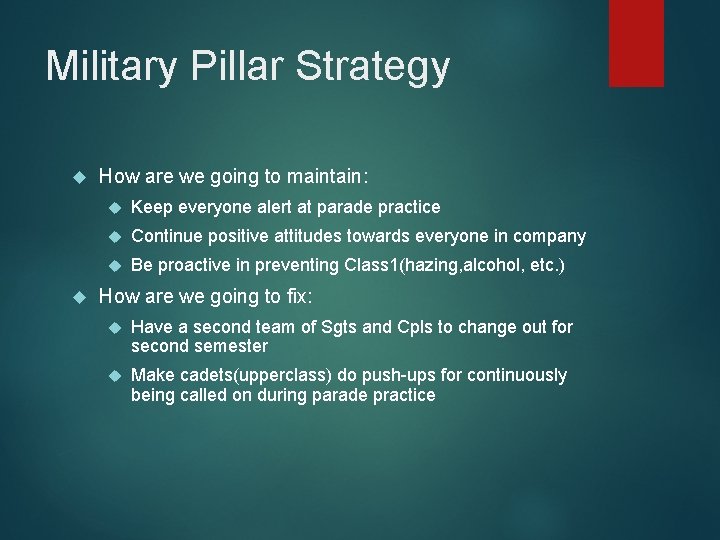 Military Pillar Strategy

How are we going to maintain:

Keep everyone alert at parade practice

Continue positive attitudes towards everyone in company

Be proactive in preventing Class1(hazing,alcohol, etc.)

How are we going to fix:

Have a second team of Sgts and Cpls to change out for second semester

Make cadets(upperclass) do push-ups for continuously being called on during parade practice